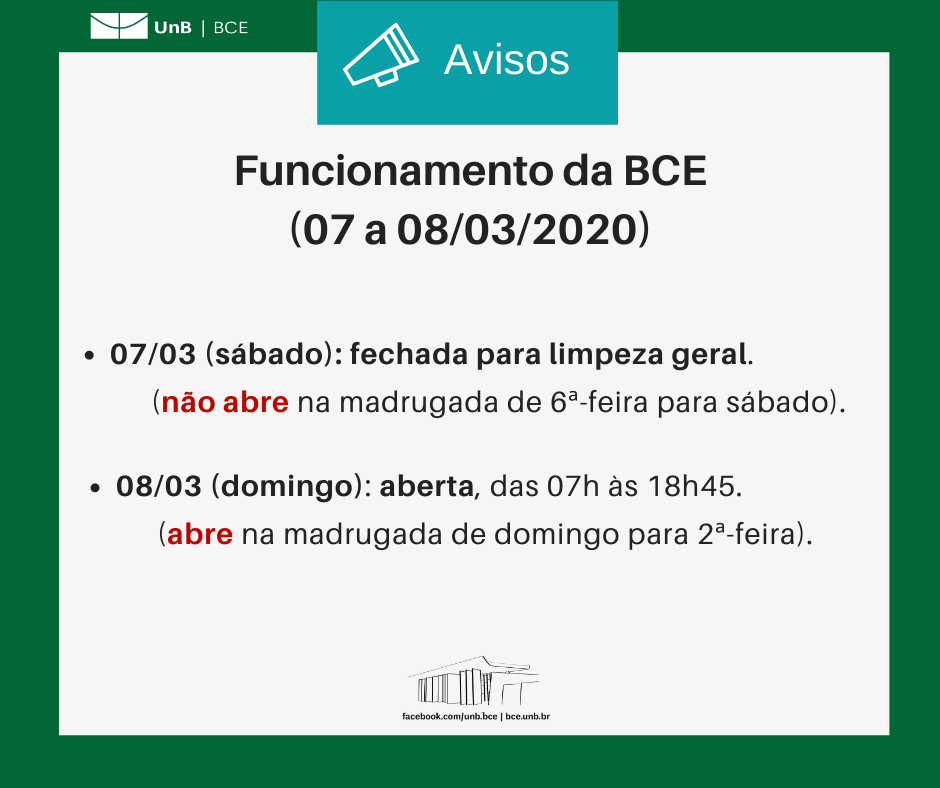 UnB | BCE

Avisos

Funcionamento da BCE
(07 a 08/03/2020)

• 07/03 (sábado): fechada para limpeza geral.
(não abre na madrugada de 6ª-feira para sábado).

• 08/03 (domingo): aberta, das 07h às 18h45.
(abre na madrugada de domingo para 2ª-feira).

facebook.com/unb.bce | bce.unb.br